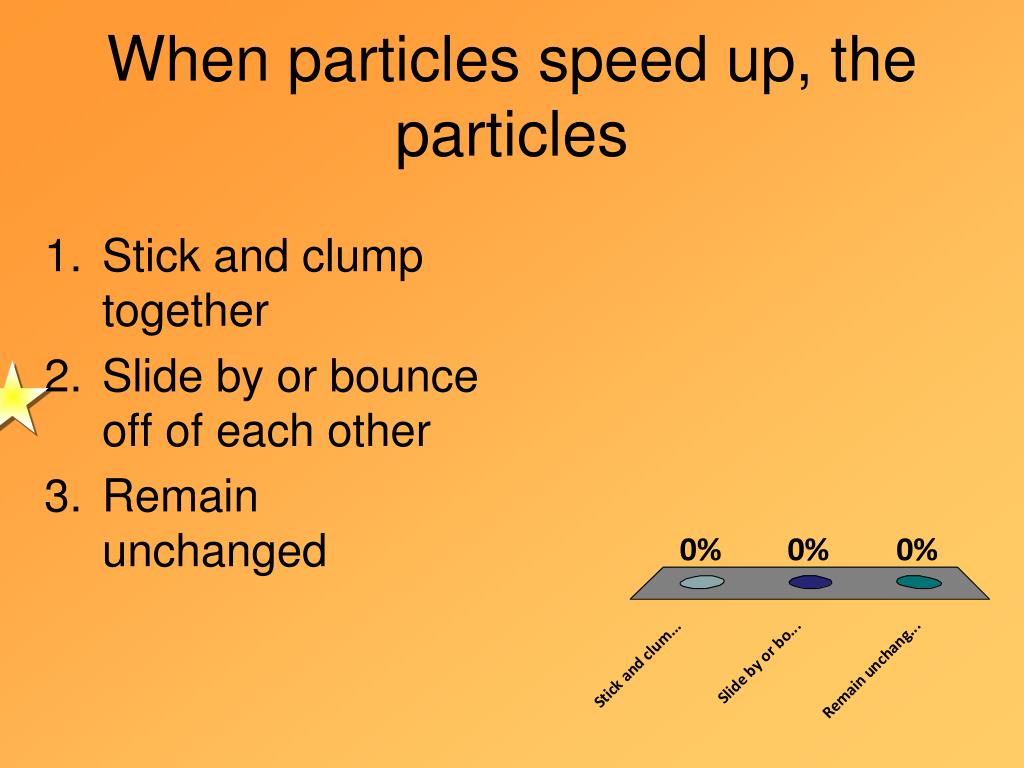 When particles speed up, the particles

1. Stick and clump together
2. Slide by or bounce off of each other
3. Remain unchanged

0%
0%
0%

Stick and clum...
Slide by or bo...
Remain unchang...